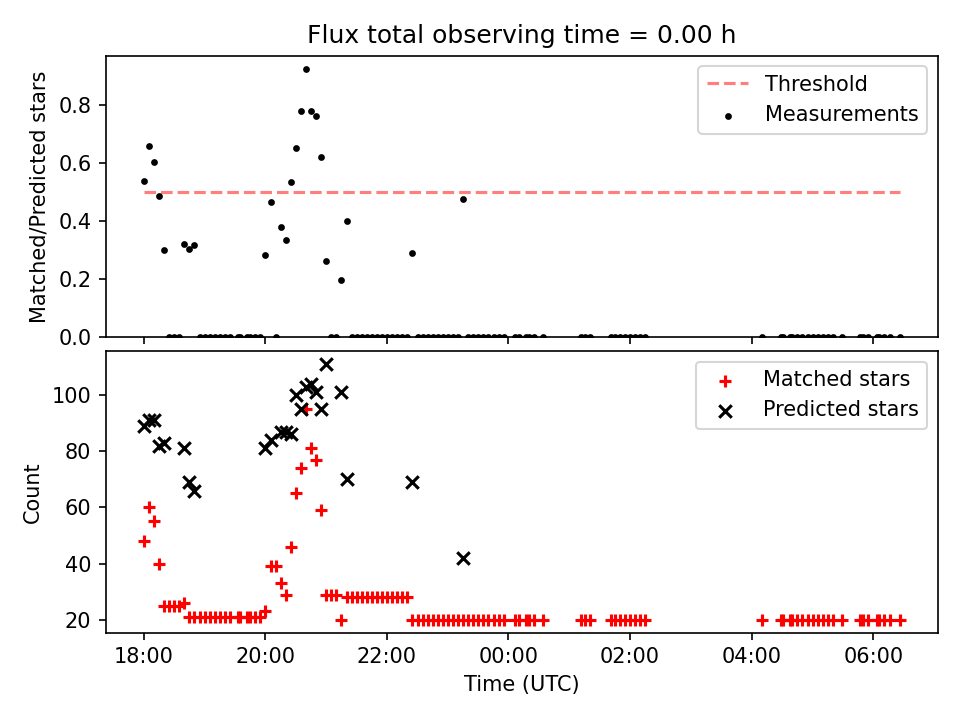 Flux total observing time = 0.00 h

Matched/Predicted stars
0.8
0.6
0.4
0.2
0.0

Threshold
Measurements

Count
100
80
60
40
20

Matched stars
Predicted stars

18:00
20:00
22:00
00:00
02:00
04:00
06:00
Time (UTC)